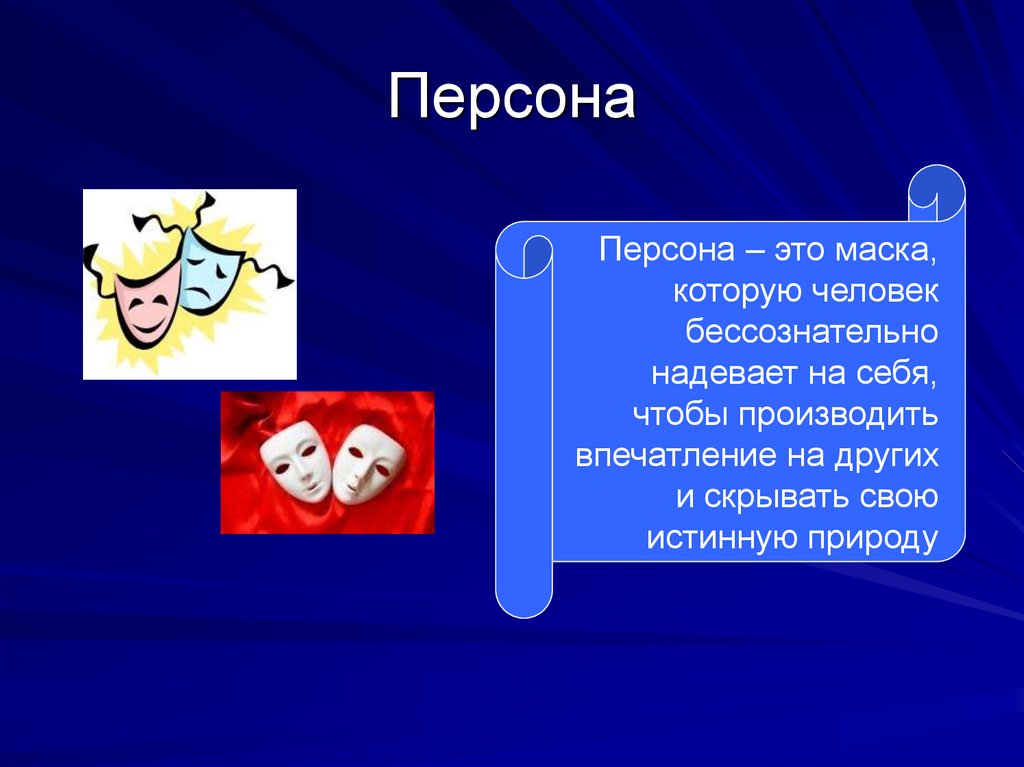 Персона

Персона – это маска, которую человек бессознательно надевает на себя, чтобы производить впечатление на других и скрывать свою истинную природу